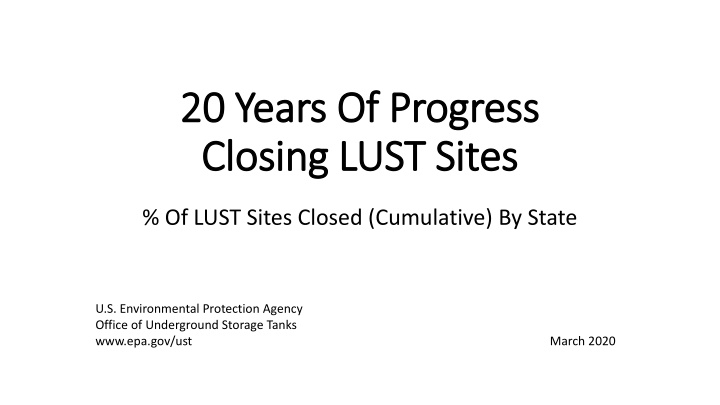 20 Years Of Progress
Closing LUST Sites

% Of LUST Sites Closed (Cumulative) By State

U.S. Environmental Protection Agency
Office of Underground Storage Tanks
www.epa.gov/ust

March 2020